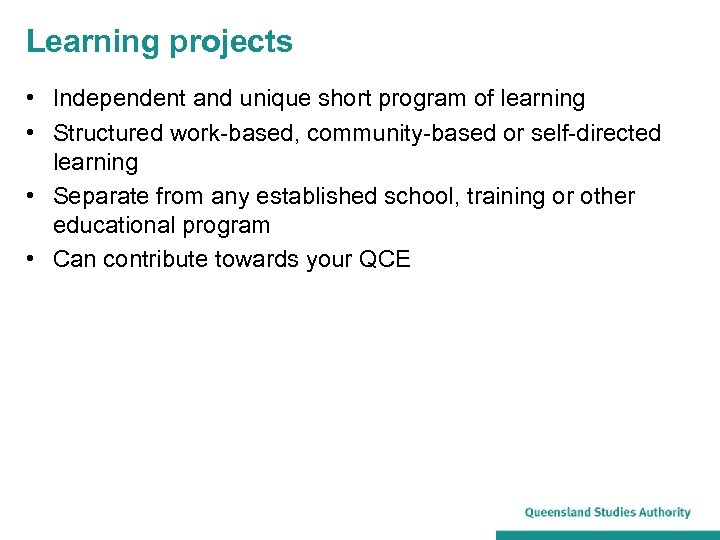 Learning projects

• Independent and unique short program of learning
• Structured work-based, community-based or self-directed learning
• Separate from any established school, training or other educational program
• Can contribute towards your QCE

Queensland Studies Authority